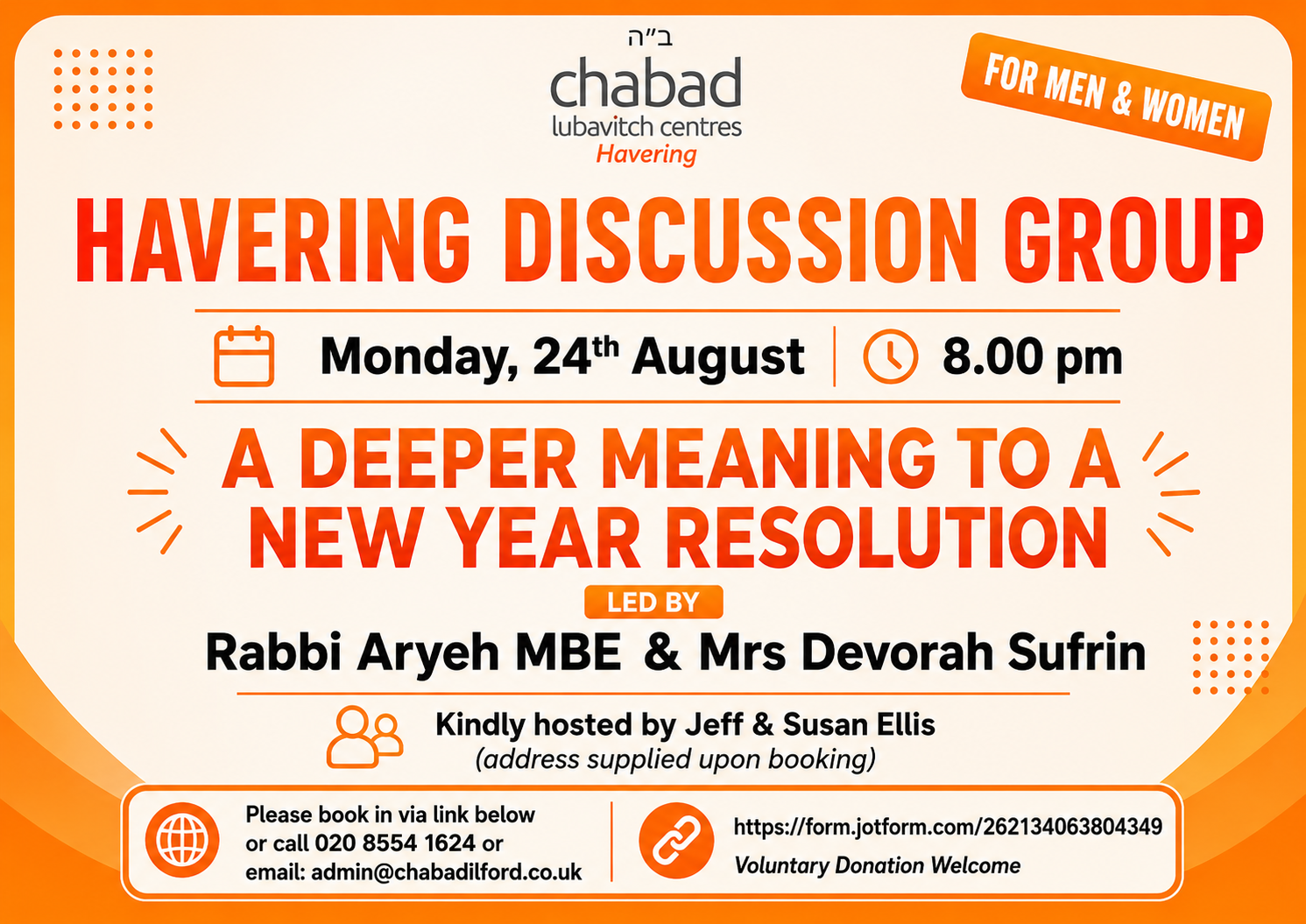 ב"ה

chabad
lubavitch centres
Havering

FOR MEN & WOMEN

HAVERING DISCUSSION GROUP

Monday, 24$^{th}$ August | 8.00 pm

A DEEPER MEANING TO A NEW YEAR RESOLUTION

LED BY

Rabbi Aryeh MBE & Mrs Devorah Sufrin

Kindly hosted by Jeff & Susan Ellis
(address supplied upon booking)

Please book in via link below or call 020 8554 1624 or email: admin@chabadilford.co.uk

https://form.jotform.com/262134063804349
Voluntary Donation Welcome